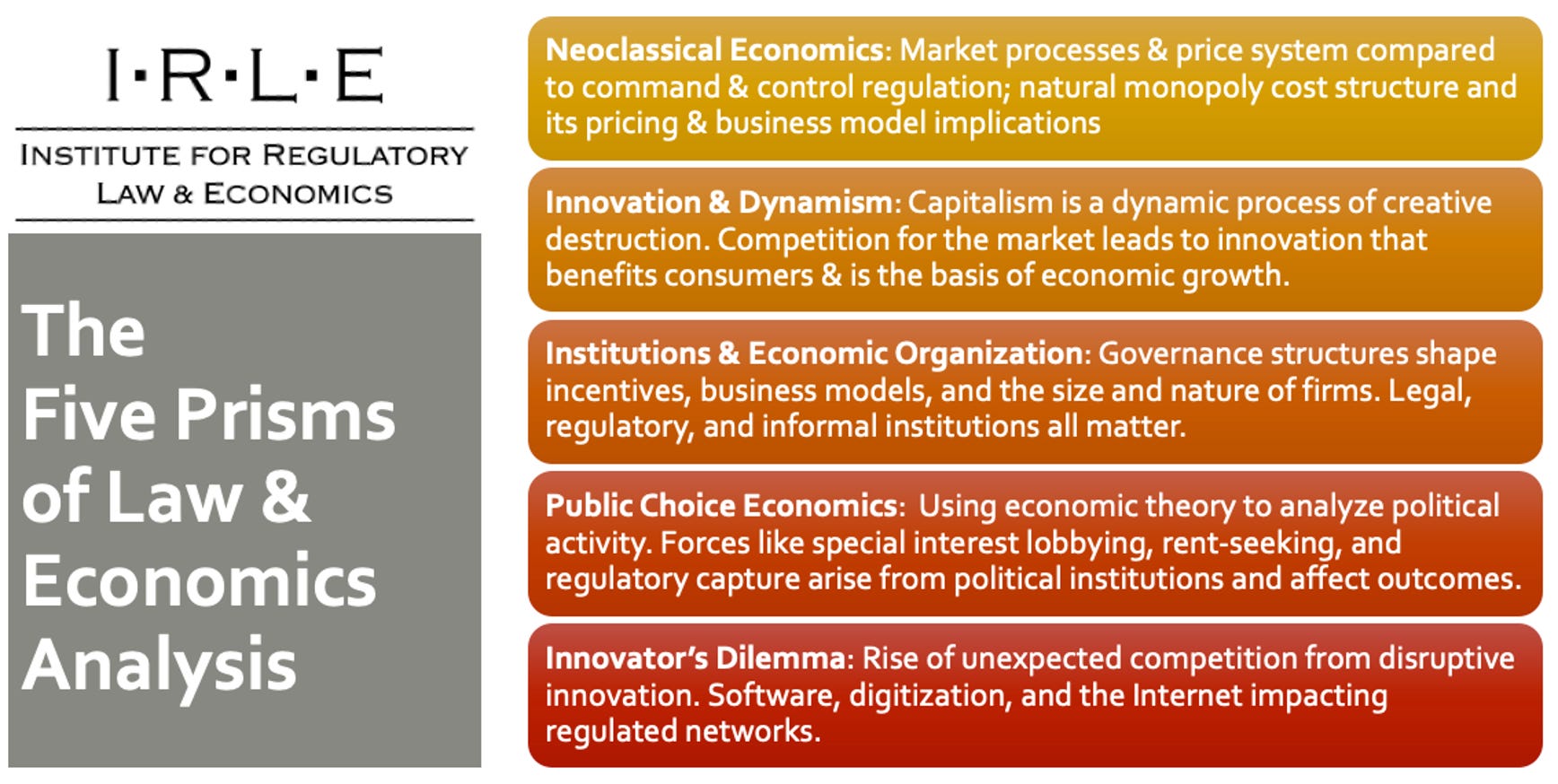 I·R·L·E

INSTITUTE FOR REGULATORY LAW & ECONOMICS

The Five Prisms of Law & Economics Analysis

Neoclassical Economics: Market processes & price system compared to command & control regulation; natural monopoly cost structure and its pricing & business model implications

Innovation & Dynamism: Capitalism is a dynamic process of creative destruction. Competition for the market leads to innovation that benefits consumers & is the basis of economic growth.

Institutions & Economic Organization: Governance structures shape incentives, business models, and the size and nature of firms. Legal, regulatory, and informal institutions all matter.

Public Choice Economics: Using economic theory to analyze political activity. Forces like special interest lobbying, rent-seeking, and regulatory capture arise from political institutions and affect outcomes.

Innovator's Dilemma: Rise of unexpected competition from disruptive innovation. Software, digitization, and the Internet impacting regulated networks.